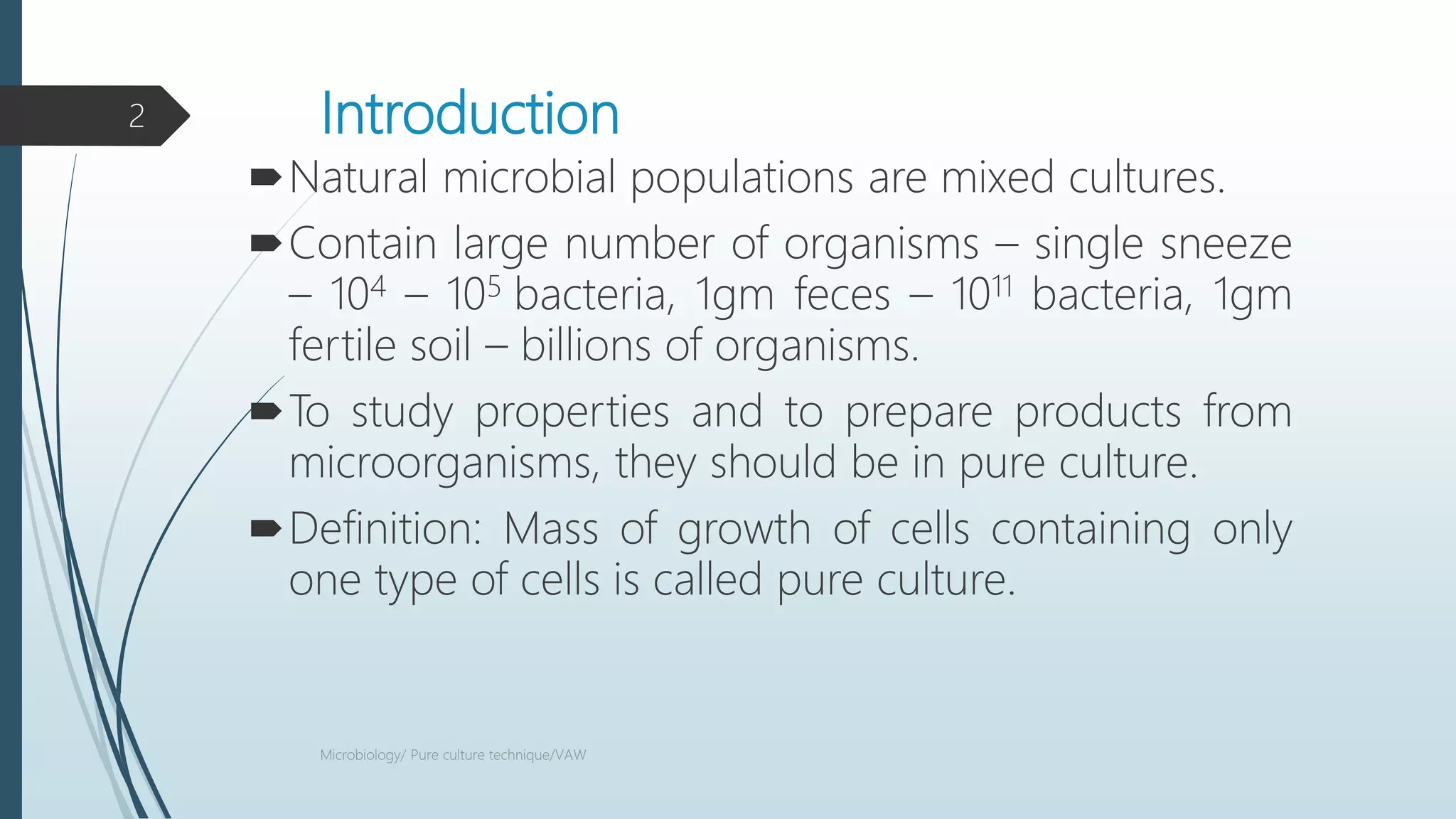 2

Introduction

Natural microbial populations are mixed cultures.

Contain large number of organisms – single sneeze – $10^4$ – $10^5$ bacteria, 1gm feces – $10^{11}$ bacteria, 1gm fertile soil – billions of organisms.

To study properties and to prepare products from microorganisms, they should be in pure culture.

Definition: Mass of growth of cells containing only one type of cells is called pure culture.

Microbiology/ Pure culture technique/VAW